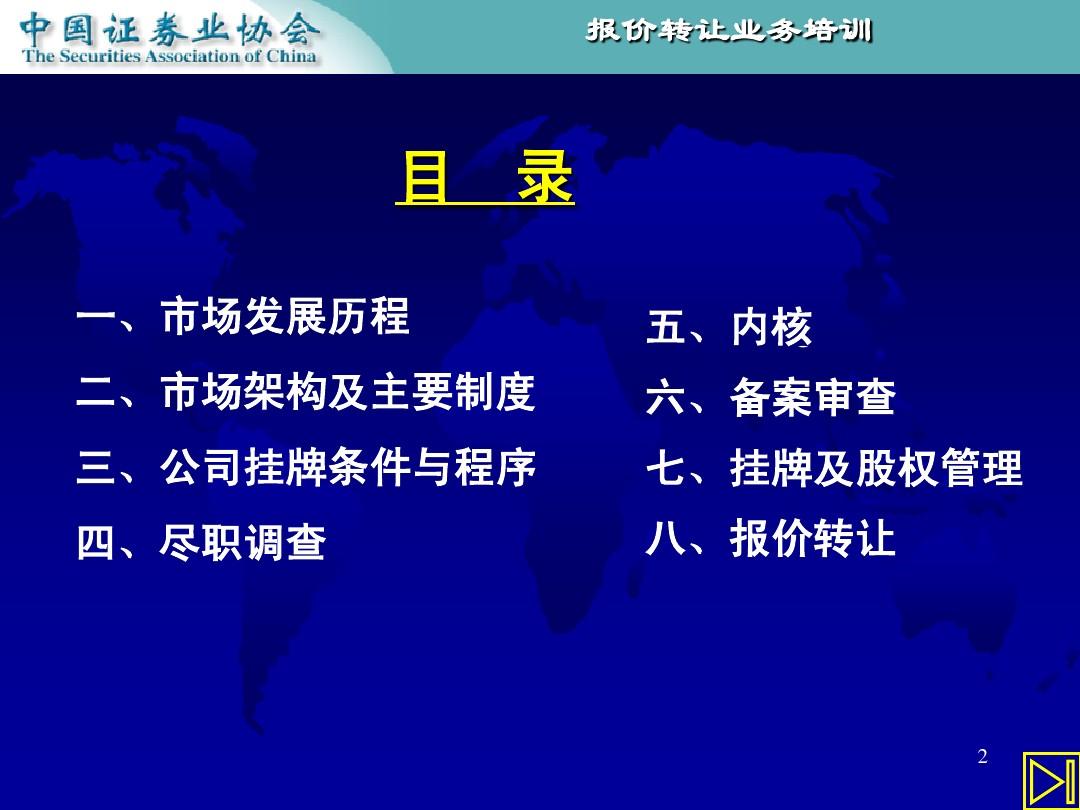 中国证券业协会
The Securities Association of China

报价转让业务培训

目　录

一、市场发展历程
二、市场架构及主要制度
三、公司挂牌条件与程序
四、尽职调查

五、内核
六、备案审查
七、挂牌及股权管理
八、报价转让

2